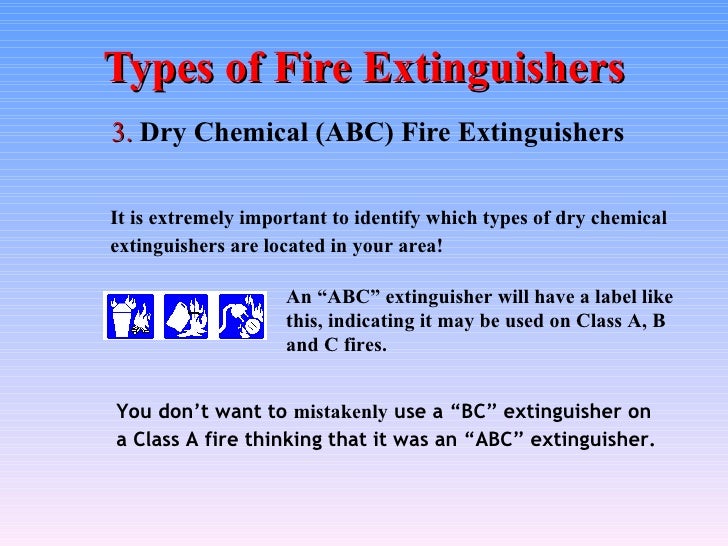 Types of Fire Extinguishers

3. Dry Chemical (ABC) Fire Extinguishers

It is extremely important to identify which types of dry chemical extinguishers are located in your area!

An “ABC” extinguisher will have a label like this, indicating it may be used on Class A, B and C fires.

You don’t want to mistakenly use a “BC” extinguisher on a Class A fire thinking that it was an “ABC” extinguisher.